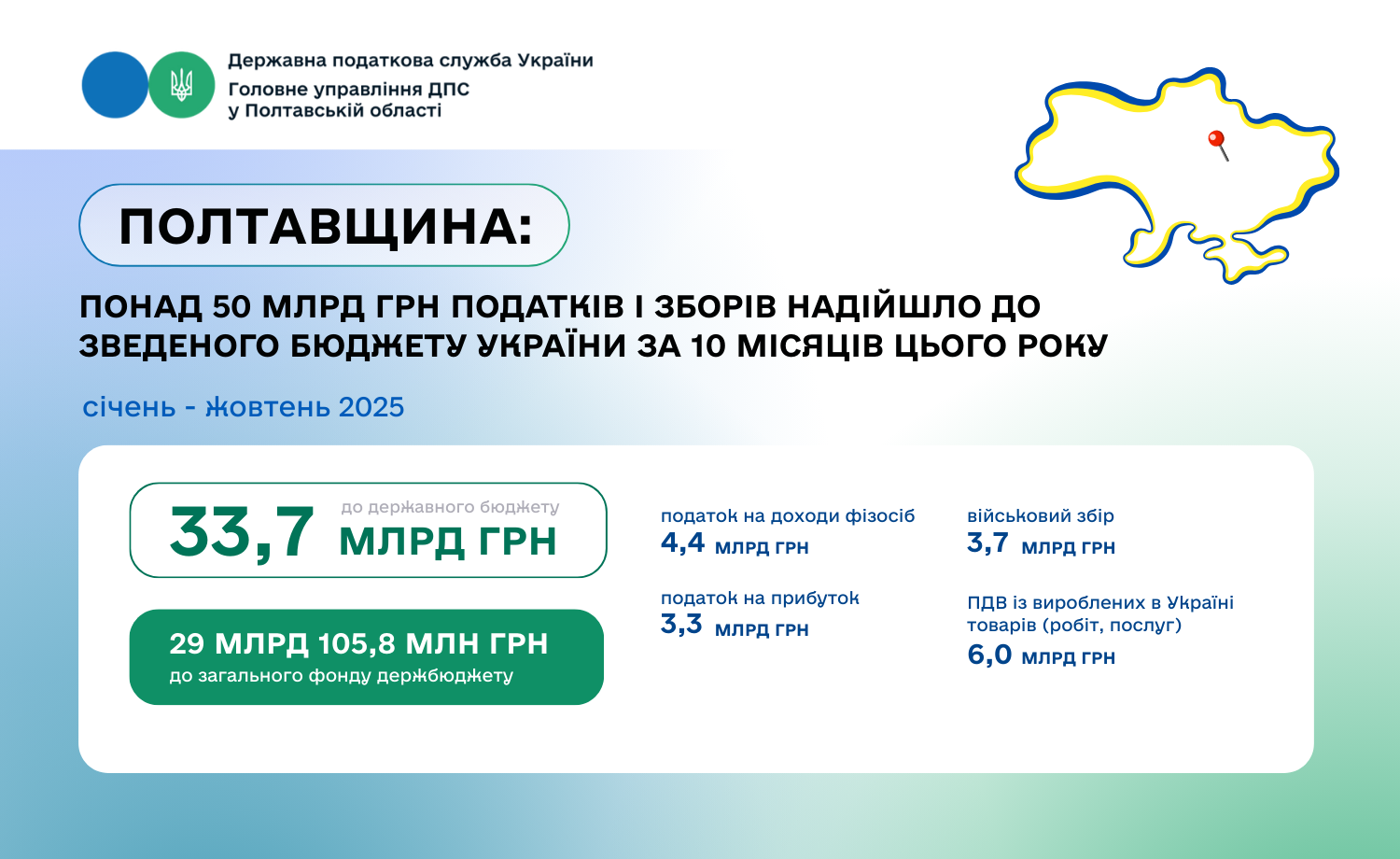 Державна податкова служба України
Головне управління ДПС у Полтавській області

ПОЛТАВЩИНА:

ПОНАД 50 МЛРД ГРН ПОДАТКІВ І ЗБОРІВ НАДІЙШЛО ДО ЗВЕДЕНОГО БЮДЖЕТУ УКРАЇНИ ЗА 10 МІСЯЦІВ ЦЬОГО РОКУ

січень - жовтень 2025

33,7 до державного бюджету МЛРД ГРН

29 МЛРД 105,8 МЛН ГРН
до загального фонду держбюджету

податок на доходи фізосіб
4,4 МЛРД ГРН

податок на прибуток
3,3 МЛРД ГРН

військовий збір
3,7 МЛРД ГРН

ПДВ із вироблених в Україні товарів (робіт, послуг)
6,0 МЛРД ГРН